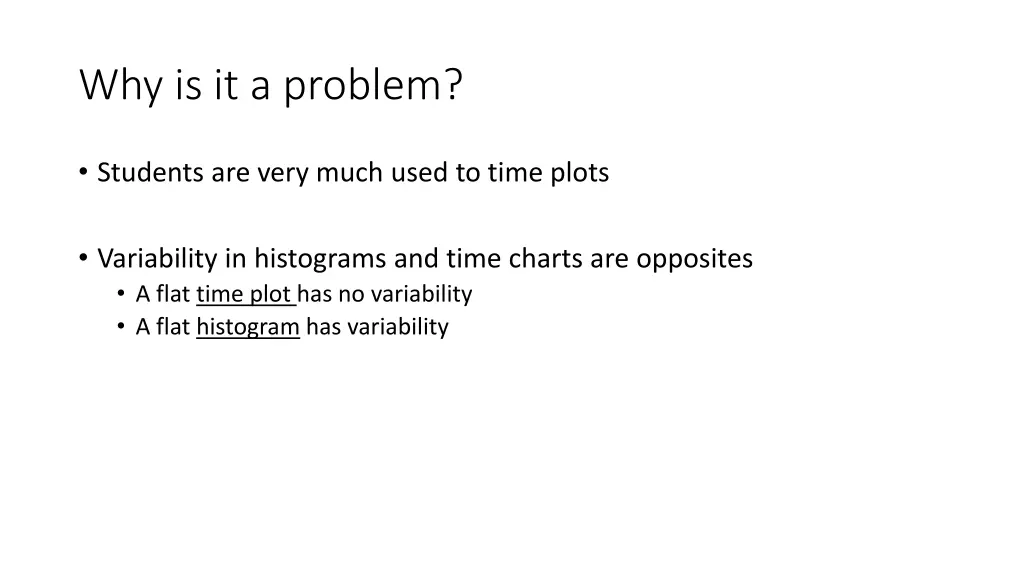 Why is it a problem?

• Students are very much used to time plots

• Variability in histograms and time charts are opposites
 • A flat time plot has no variability
 • A flat histogram has variability